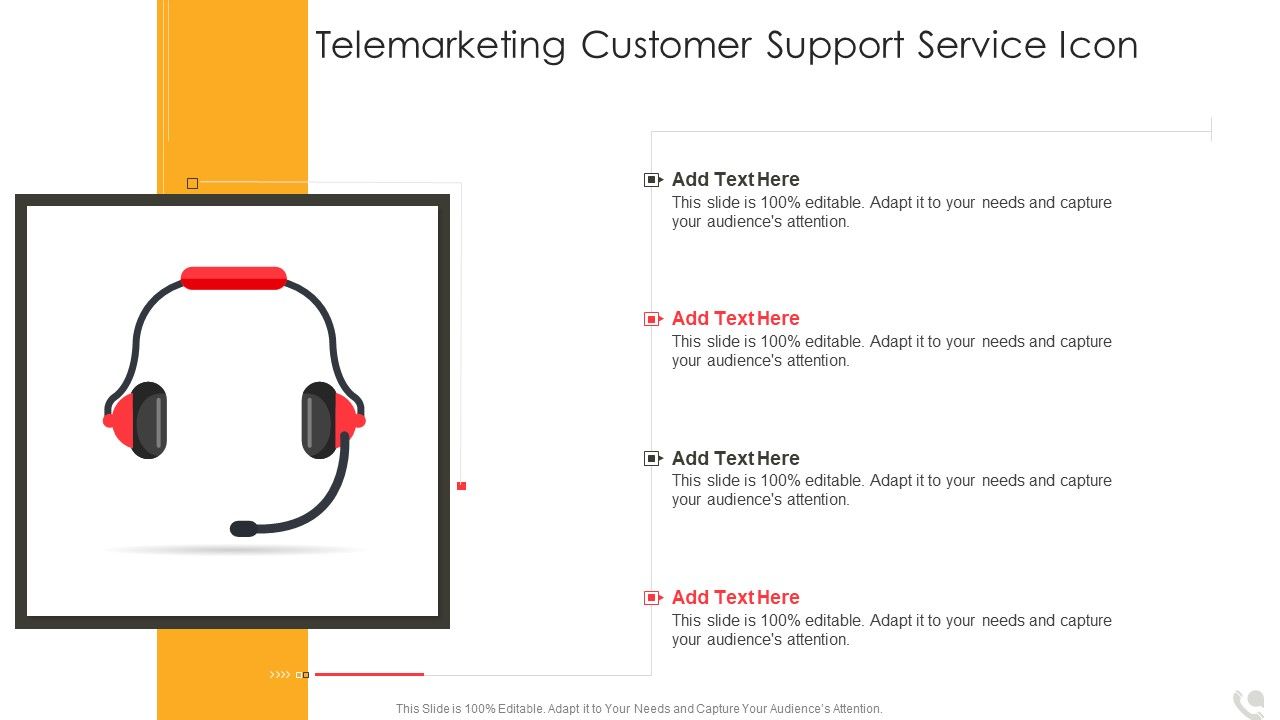 Telemarketing Customer Support Service Icon

Add Text Here
This slide is 100% editable. Adapt it to your needs and capture your audience's attention.

Add Text Here
This slide is 100% editable. Adapt it to your needs and capture your audience's attention.

Add Text Here
This slide is 100% editable. Adapt it to your needs and capture your audience's attention.

Add Text Here
This slide is 100% editable. Adapt it to your needs and capture your audience's attention.

This Slide is 100% Editable. Adapt it to Your Needs and Capture Your Audience's Attention.